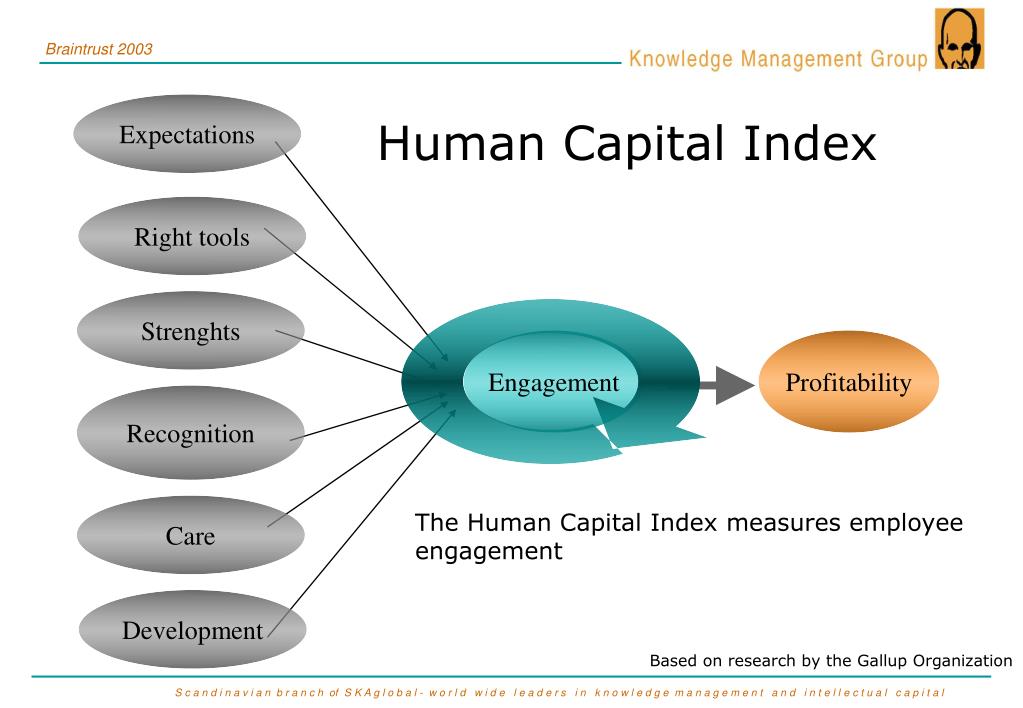 Braintrust 2003

Knowledge Management Group

Human Capital Index

Expectations

Right tools

Strenghts

Recognition

Care

Development

Engagement

Profitability

The Human Capital Index measures employee engagement

Based on research by the Gallup Organization

Scandinavian branch of SKAglobal - world wide leaders in knowledge management and intellectual capital